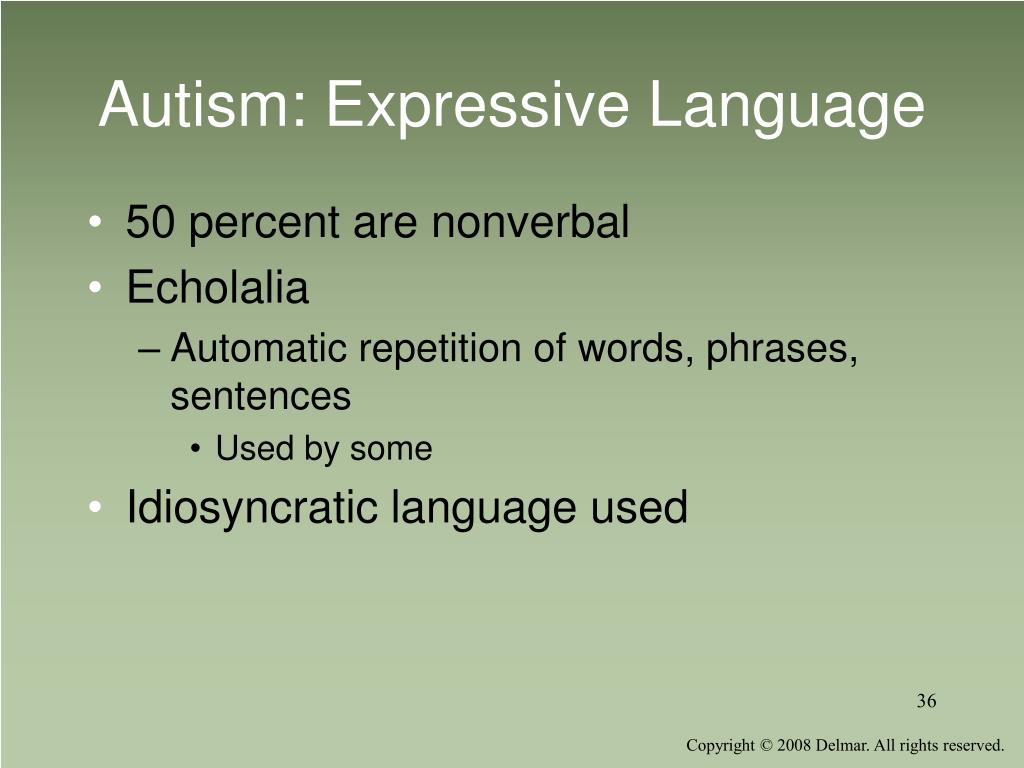 Autism: Expressive Language

• 50 percent are nonverbal
• Echolalia
– Automatic repetition of words, phrases, sentences
• Used by some
• Idiosyncratic language used

36

Copyright © 2008 Delmar. All rights reserved.